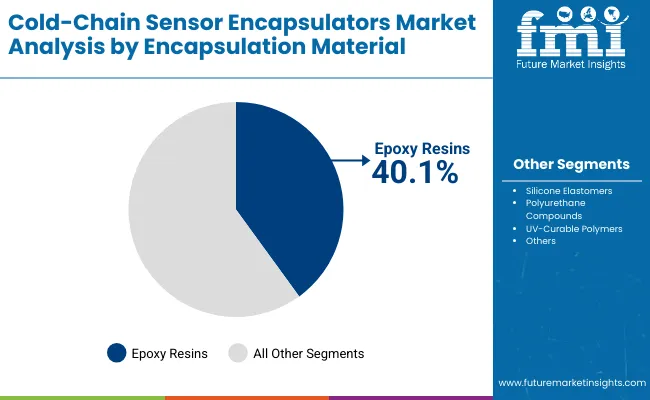 Cold-Chain Sensor Encapsulators Market Analysis by Encapsulation Material

fmi
Future Market Insights

Epoxy Resins
40.1%

Other Segments

- Silicone Elastomers
- Polyurethane Compounds
- UV-Curable Polymers
- Others

Epoxy Resins    All Other Segments

www.futuremarketinsights.com